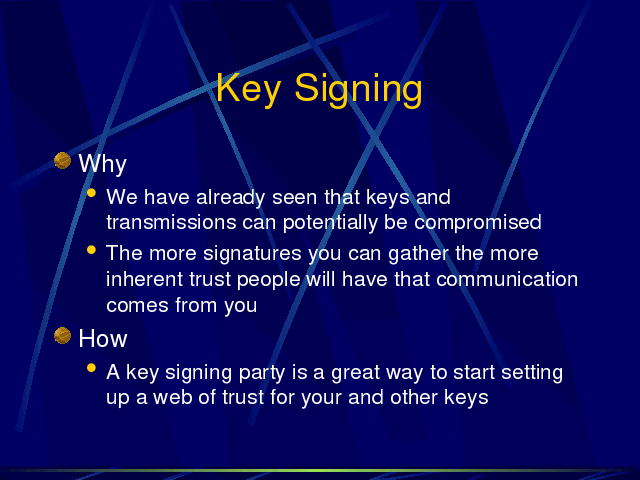 Key Signing

Why

We have already seen that keys and transmissions can potentially be compromised

The more signatures you can gather the more inherent trust people will have that communication comes from you

How

A key signing party is a great way to start setting up a web of trust for your and other keys